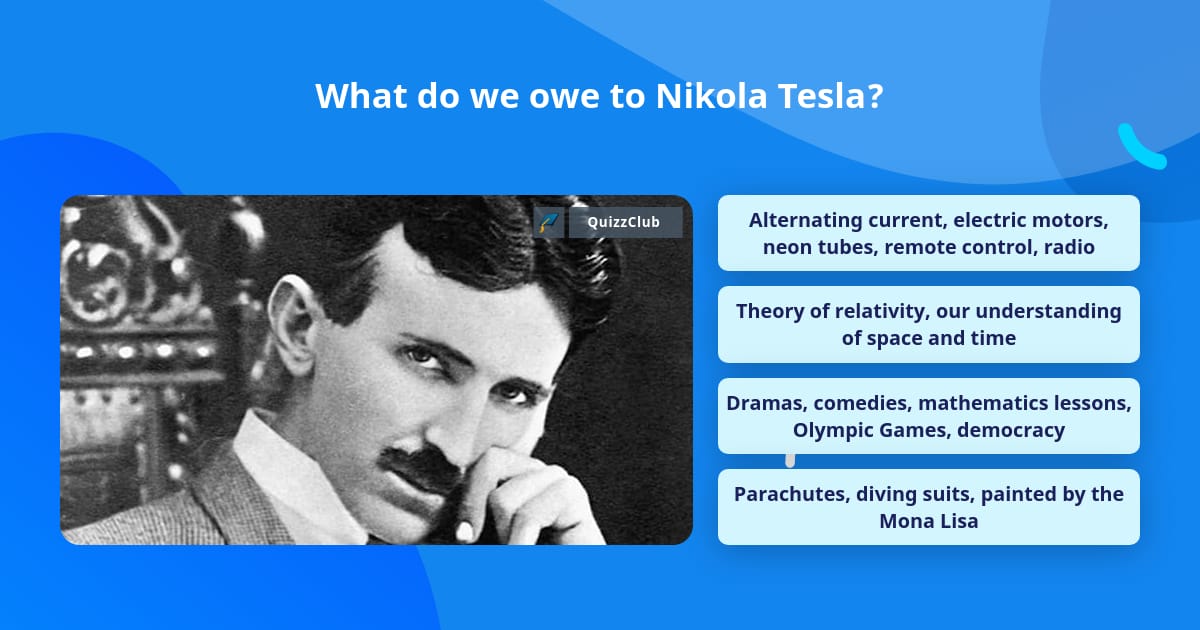 What do we owe to Nikola Tesla?

QuizzClub

Alternating current, electric motors, neon tubes, remote control, radio

Theory of relativity, our understanding of space and time

Dramas, comedies, mathematics lessons, Olympic Games, democracy

Parachutes, diving suits, painted by the Mona Lisa